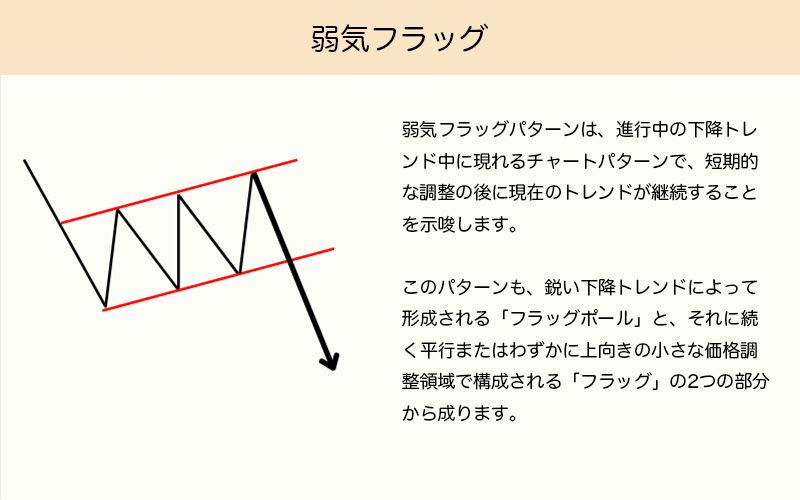 弱気フラッグ

弱気フラッグパターンは、進行中の下降トレンド中に現れるチャートパターンで、短期的な調整の後に現在のトレンドが継続することを示唆します。

このパターンも、鋭い下降トレンドによって形成される「フラッグポール」と、それに続く平行またはわずかに上向きの小さな価格調整領域で構成される「フラッグ」の2つの部分から成ります。